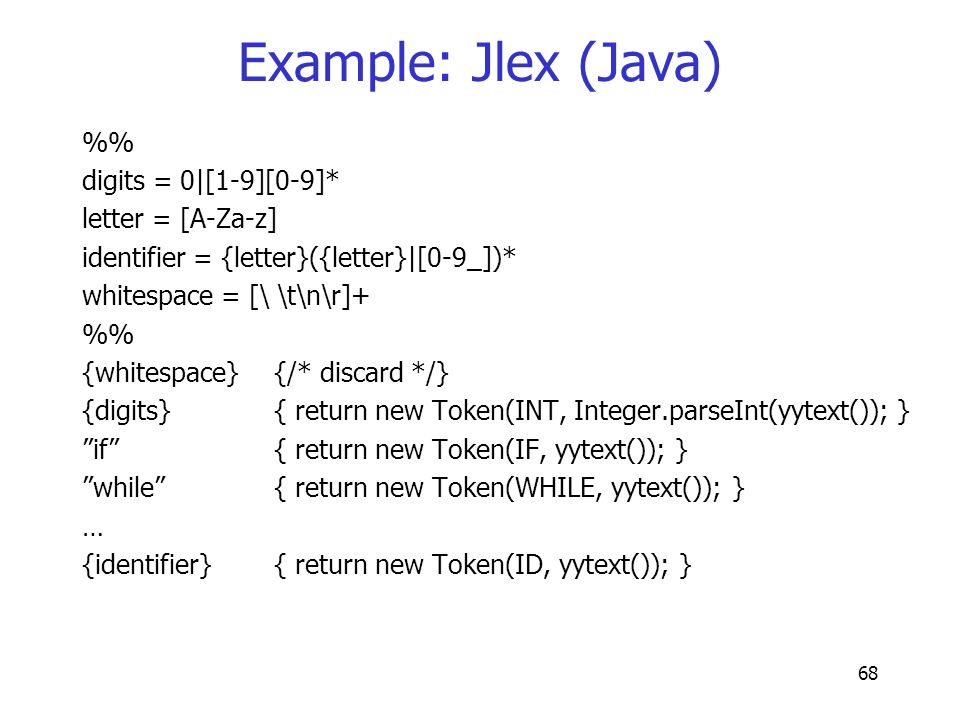 Example: Jlex (Java)

%%
digits = 0|[1-9][0-9]*
letter = [A-Za-z]
identifier = {letter}({letter}|[0-9_])*
whitespace = [\ \t\n\r]+
%%
{whitespace}    {/* discard */}
{digits}    { return new Token(INT, Integer.parseInt(yytext()); }
”if”    { return new Token(IF, yytext()); }
”while”    { return new Token(WHILE, yytext()); }
…
{identifier}    { return new Token(ID, yytext()); }

68